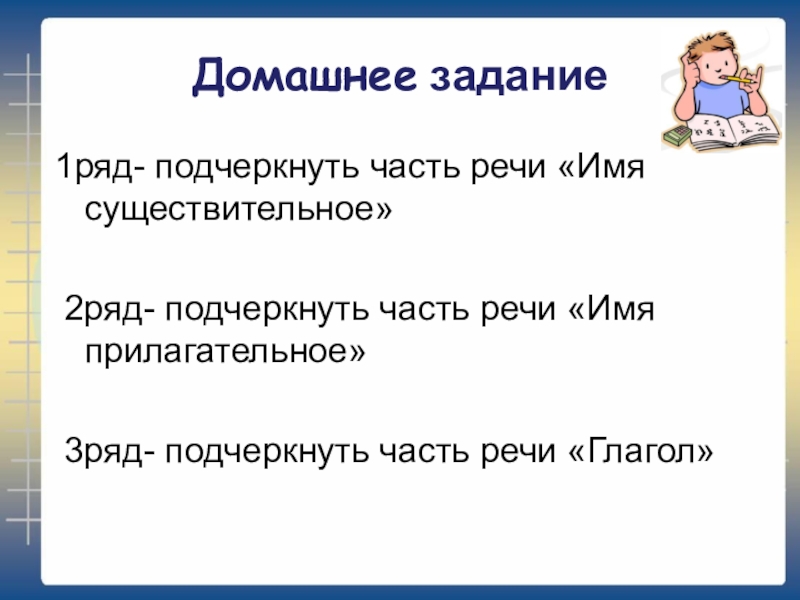 Домашнее задание

1ряд- подчеркнуть часть речи «Имя существительное»

2ряд- подчеркнуть часть речи «Имя прилагательное»

3ряд- подчеркнуть часть речи «Глагол»